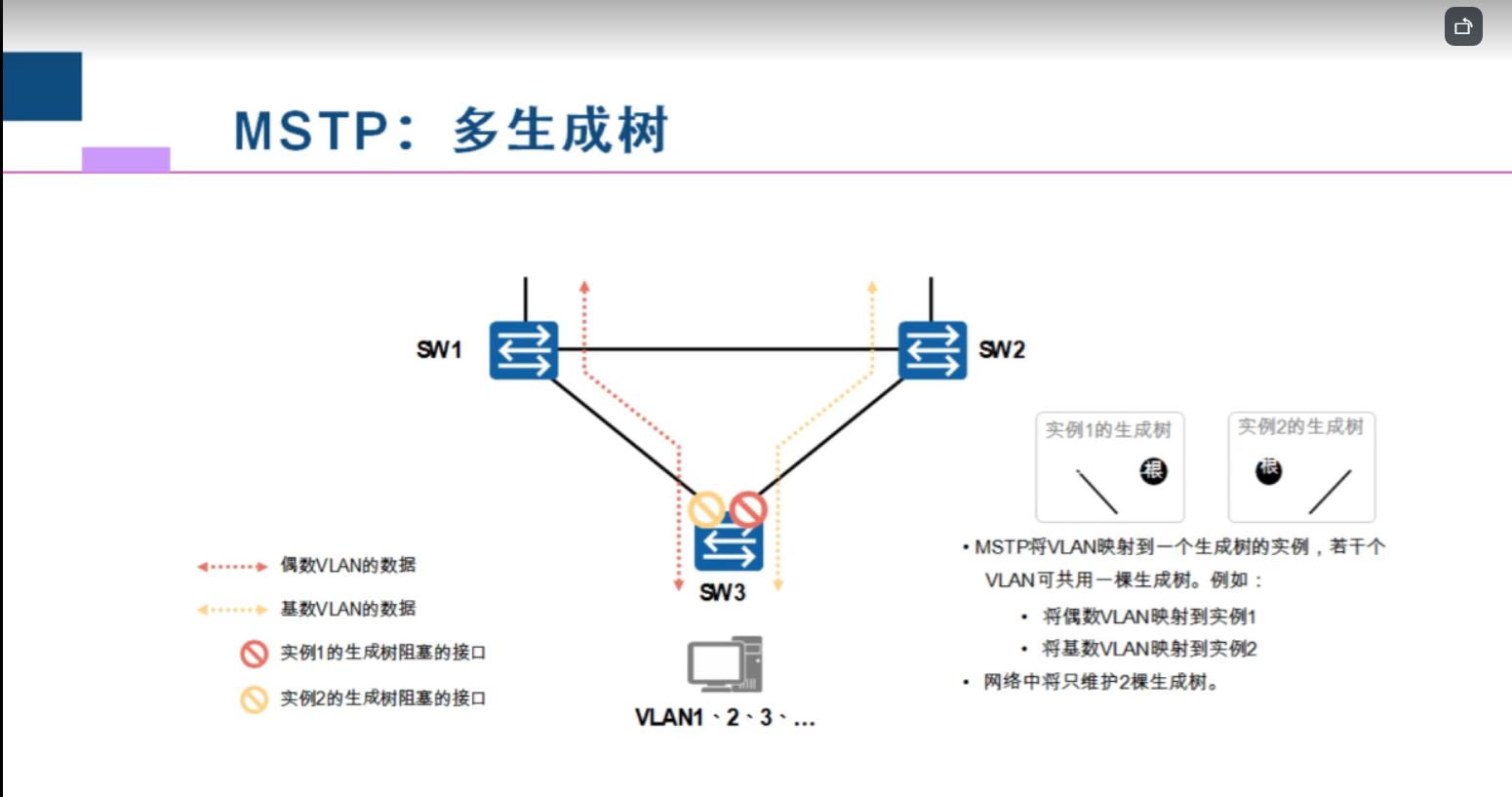 MSTP：多生成树

SW1

SW2

SW3

VLAN1、2、3、...

偶数VLAN的数据

基数VLAN的数据

实例1的生成树阻塞的接口

实例2的生成树阻塞的接口

实例1的生成树

根

实例2的生成树

根

• MSTP将VLAN映射到一个生成树的实例，若干个VLAN可共用一棵生成树。例如：

• 将偶数VLAN映射到实例1

• 将基数VLAN映射到实例2

• 网络中将只维护2棵生成树。